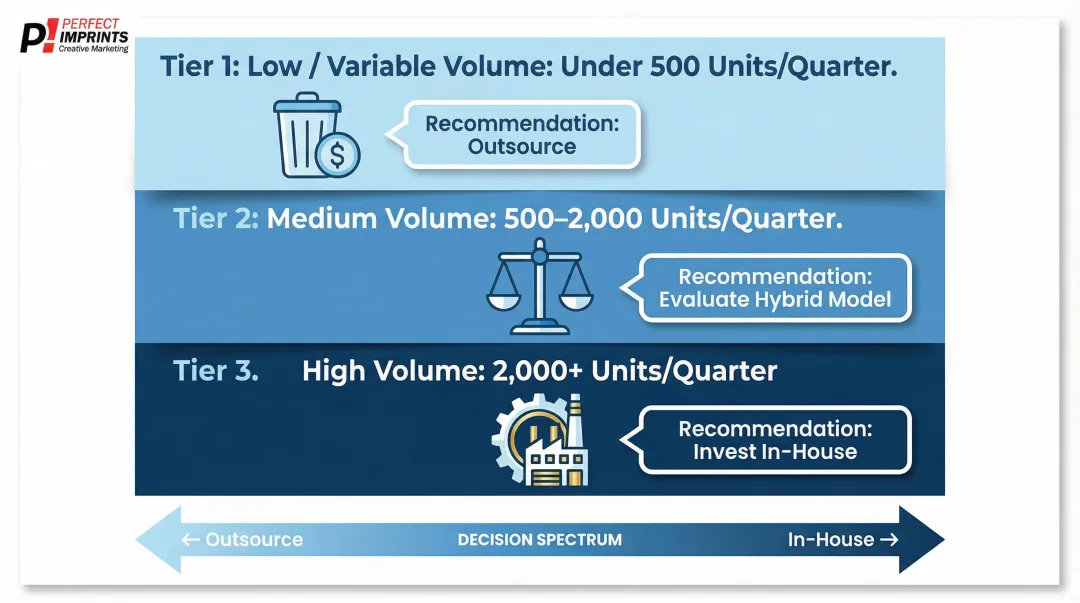 P! PERFECT IMPRINTS Creative Marketing

Tier 1: Low / Variable Volume: Under 500 Units/Quarter.

Recommendation: Outsource

Tier 2: Medium Volume: 500–2,000 Units/Quarter.

Recommendation: Evaluate Hybrid Model

Tier 3. High Volume: 2,000+ Units/Quarter

Recommendation: Invest In-House

← Outsource DECISION SPECTRUM In-House →